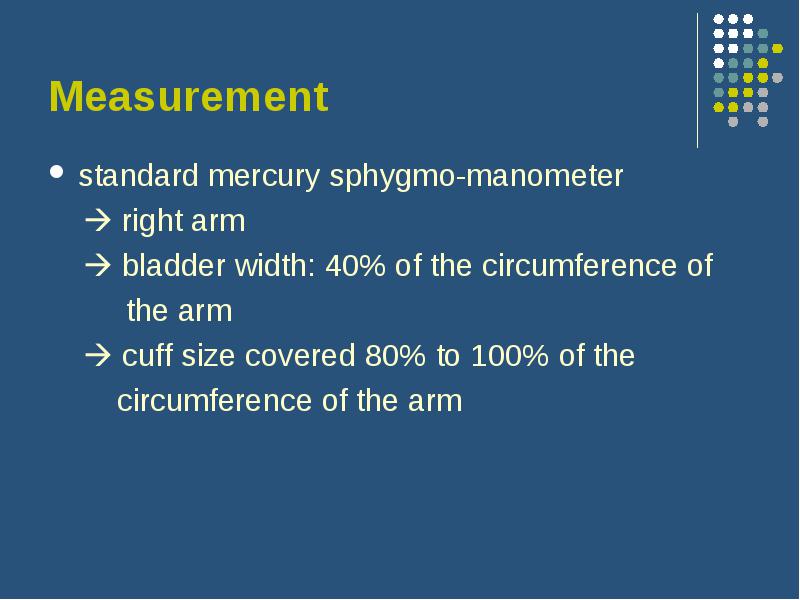 Measurement

• standard mercury sphygmo-manometer
→ right arm
→ bladder width: 40% of the circumference of the arm
→ cuff size covered 80% to 100% of the circumference of the arm